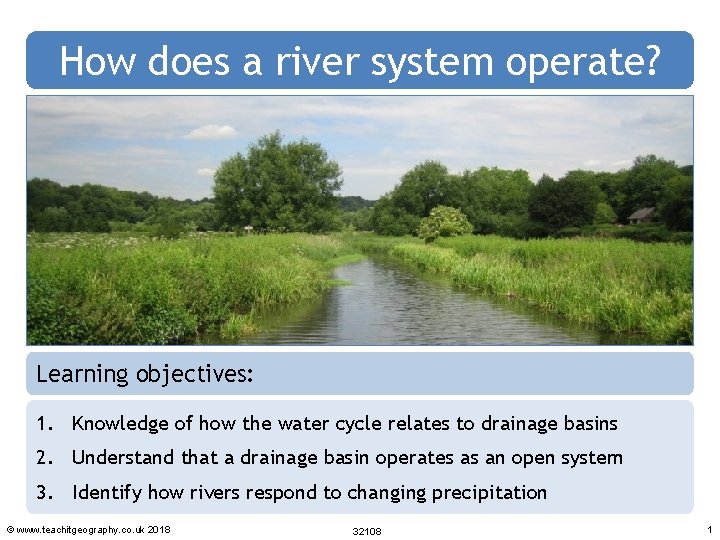 How does a river system operate?

Learning objectives:

1. Knowledge of how the water cycle relates to drainage basins
2. Understand that a drainage basin operates as an open system
3. Identify how rivers respond to changing precipitation

© www.teachitgeography.co.uk 2018 32108 1